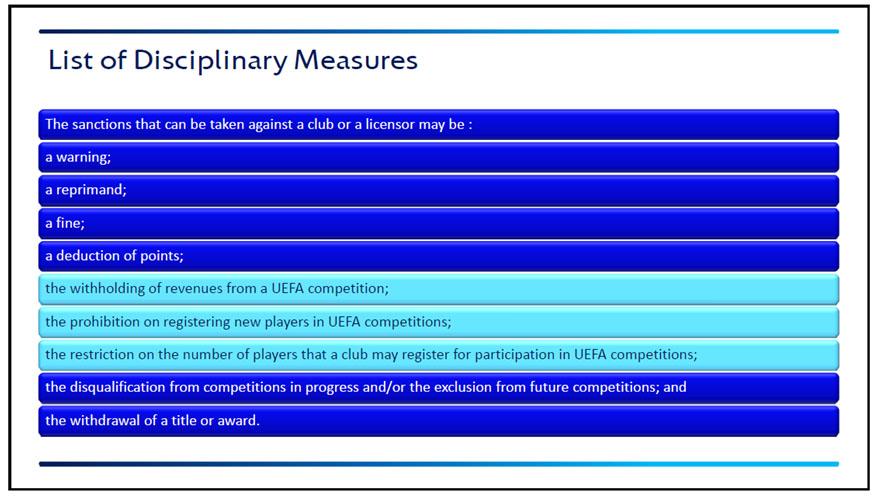 List of Disciplinary Measures

The sanctions that can be taken against a club or a licensor may be :

a warning;

a reprimand;

a fine;

a deduction of points;

the withholding of revenues from a UEFA competition;

the prohibition on registering new players in UEFA competitions;

the restriction on the number of players that a club may register for participation in UEFA competitions;

the disqualification from competitions in progress and/or the exclusion from future competitions; and

the withdrawal of a title or award.